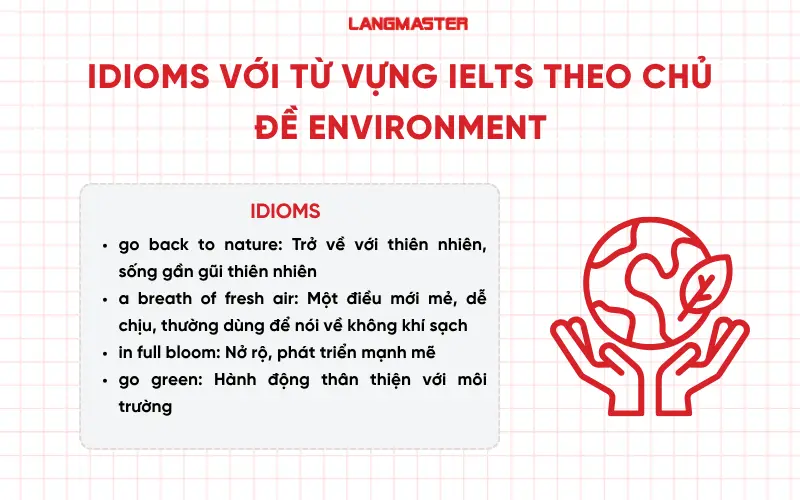 LANGMASTER

IDIOMS VỚI TỪ VỰNG IELTS THEO CHỦ ĐỀ ENVIRONMENT

IDIOMS

• go back to nature: Trở về với thiên nhiên, sống gần gũi thiên nhiên
• a breath of fresh air: Một điều mới mẻ, dễ chịu, thường dùng để nói về không khí sạch
• in full bloom: Nở rộ, phát triển mạnh mẽ
• go green: Hành động thân thiện với môi trường